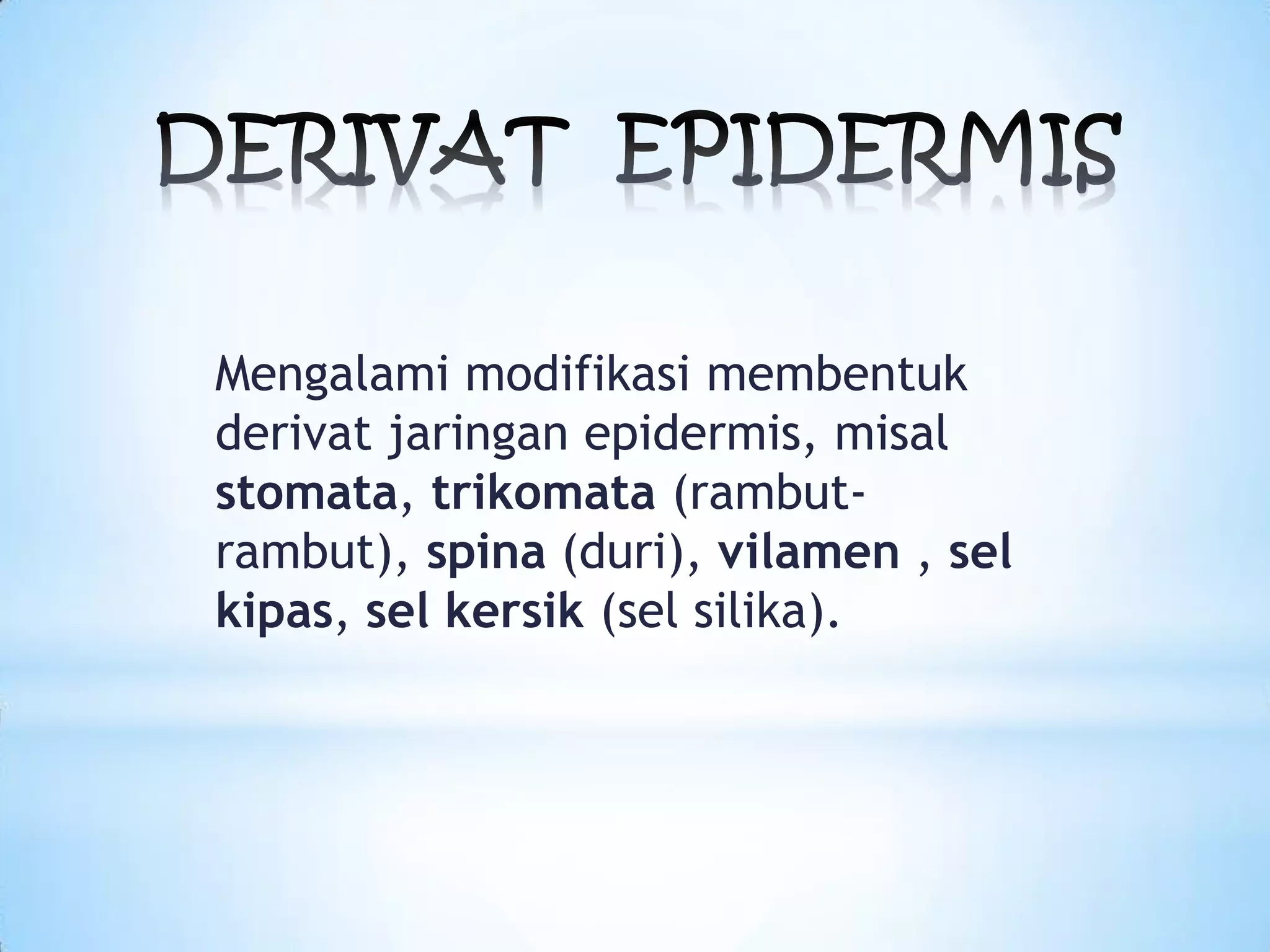 DERIVAT EPIDERMIS

Mengalami modifikasi membentuk derivat jaringan epidermis, misal stomata, trikomata (rambut-rambut), spina (duri), vilamen , sel kipas, sel kersik (sel silika).